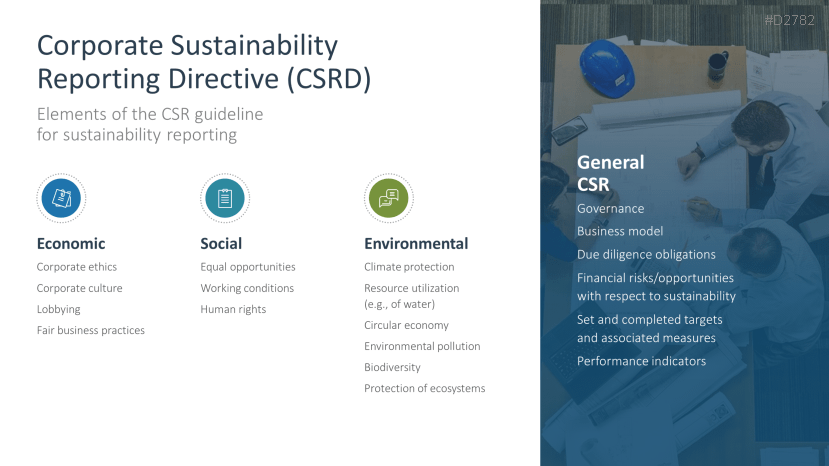 #D2782

Corporate Sustainability Reporting Directive (CSRD)

Elements of the CSR guideline for sustainability reporting

Economic

Corporate ethics

Corporate culture

Lobbying

Fair business practices

Social

Equal opportunities

Working conditions

Human rights

Environmental

Climate protection

Resource utilization (e.g., of water)

Circular economy

Environmental pollution

Biodiversity

Protection of ecosystems

General CSR

Governance

Business model

Due diligence obligations

Financial risks/opportunities with respect to sustainability

Set and completed targets and associated measures

Performance indicators